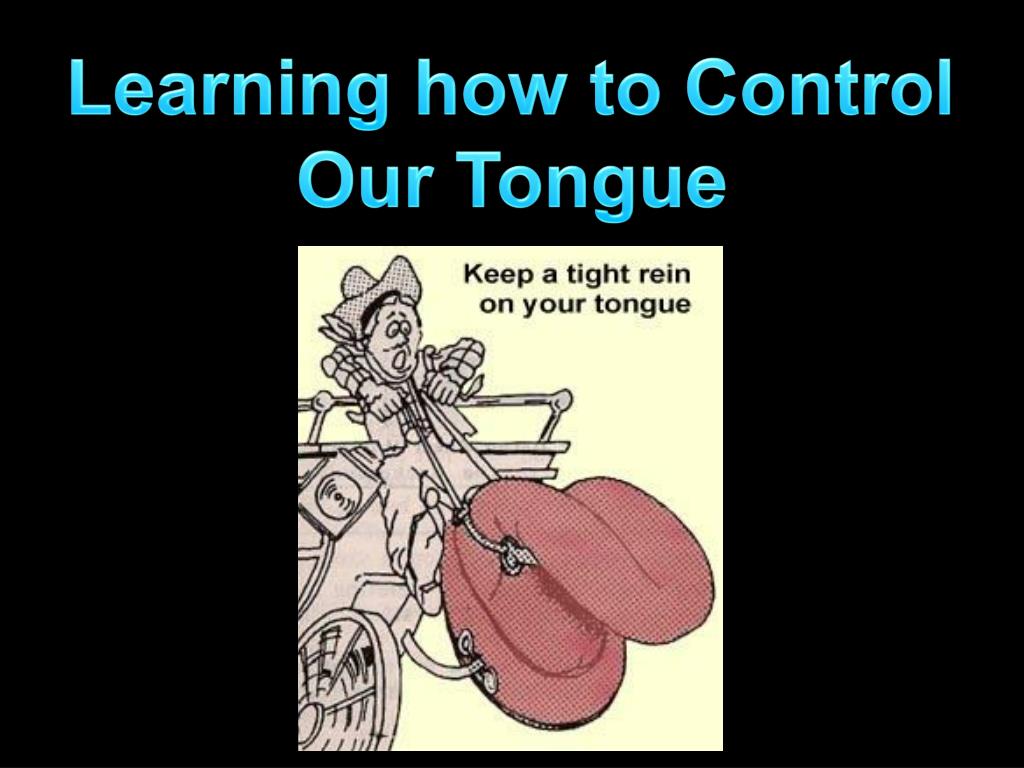 Learning how to Control Our Tongue

Keep a tight rein on your tongue